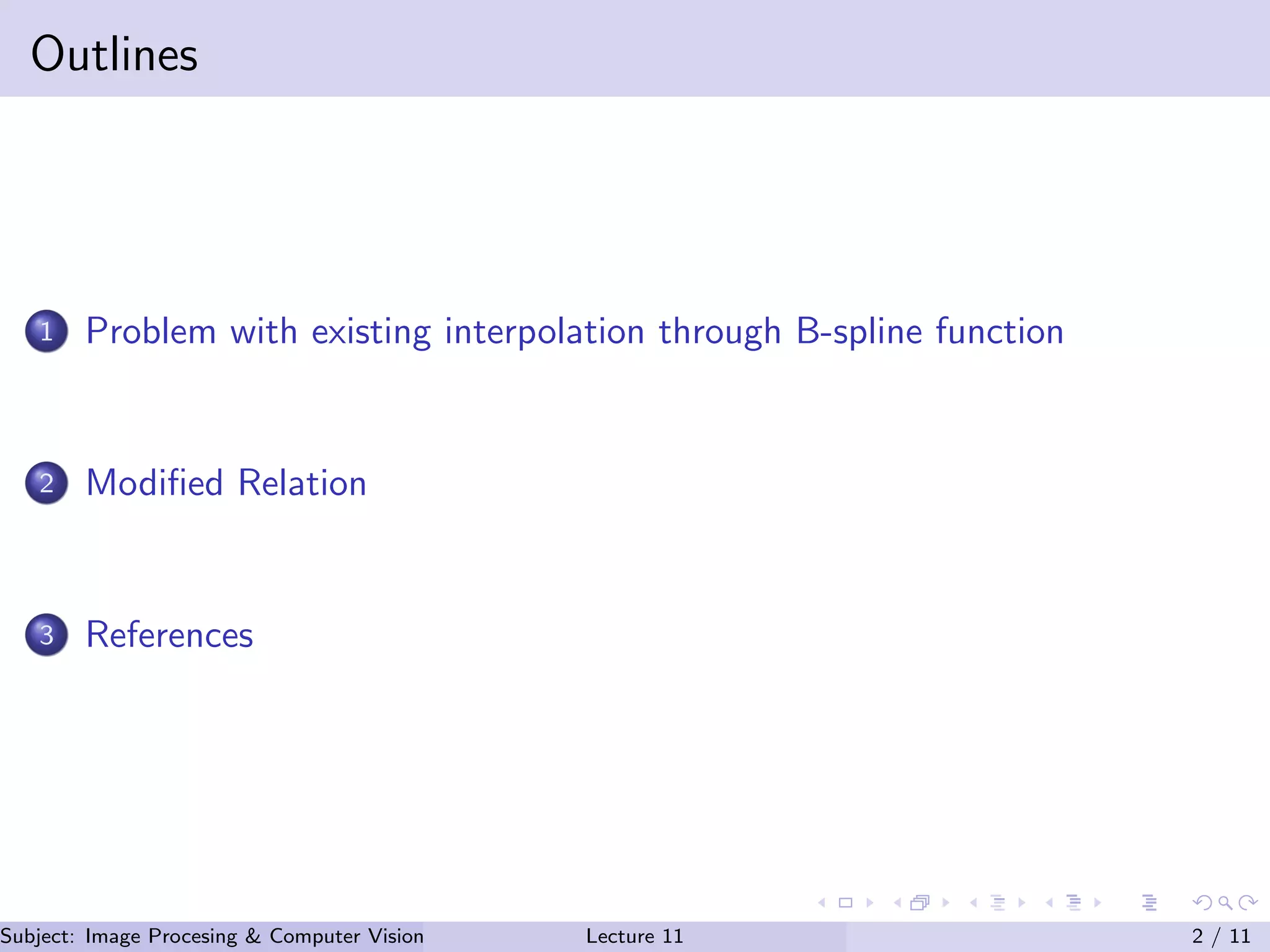 Outlines

1 Problem with existing interpolation through B-spline function

2 Modified Relation

3 References

Subject: Image Procesing & Computer Vision

Lecture 11

2 / 11